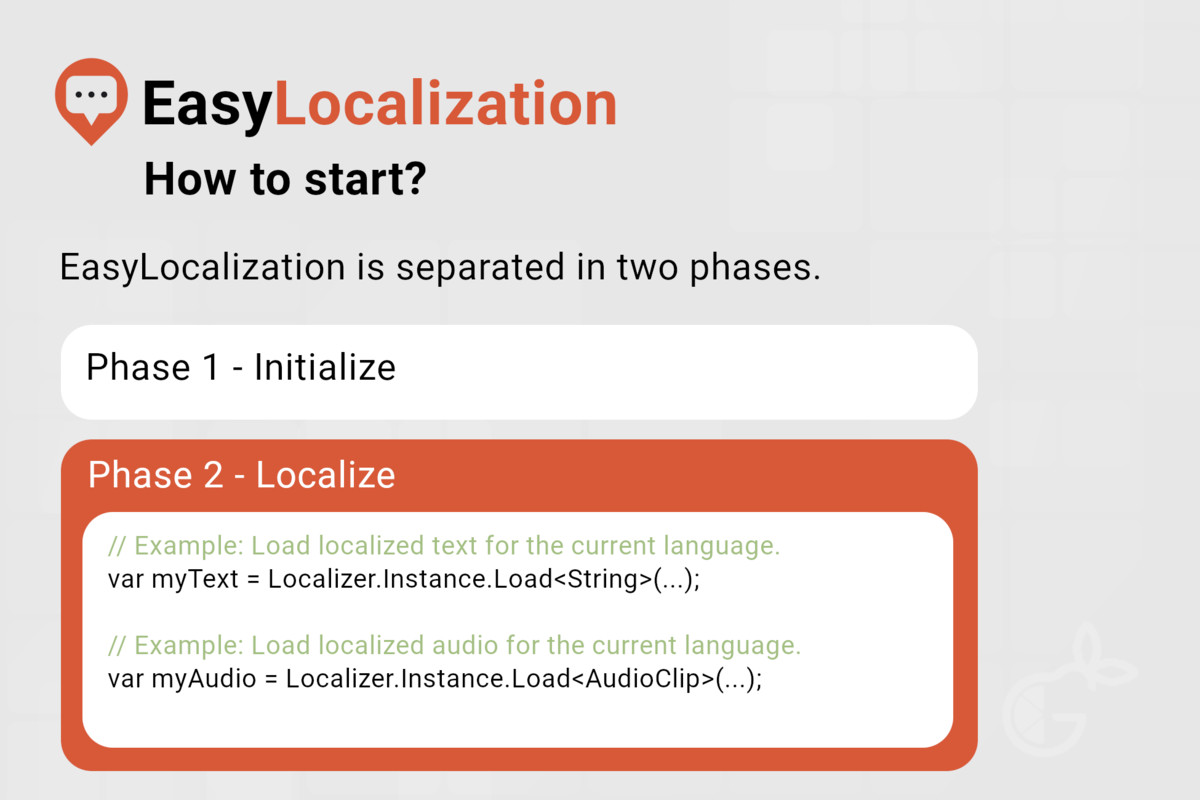 EasyLocalization

How to start?

EasyLocalization is separated in two phases.

Phase 1 - Initialize

Phase 2 - Localize

// Example: Load localized text for the current language.
var myText = Localizer.Instance.Load<String>(...);

// Example: Load localized audio for the current language.
var myAudio = Localizer.Instance.Load<AudioClip>(...);